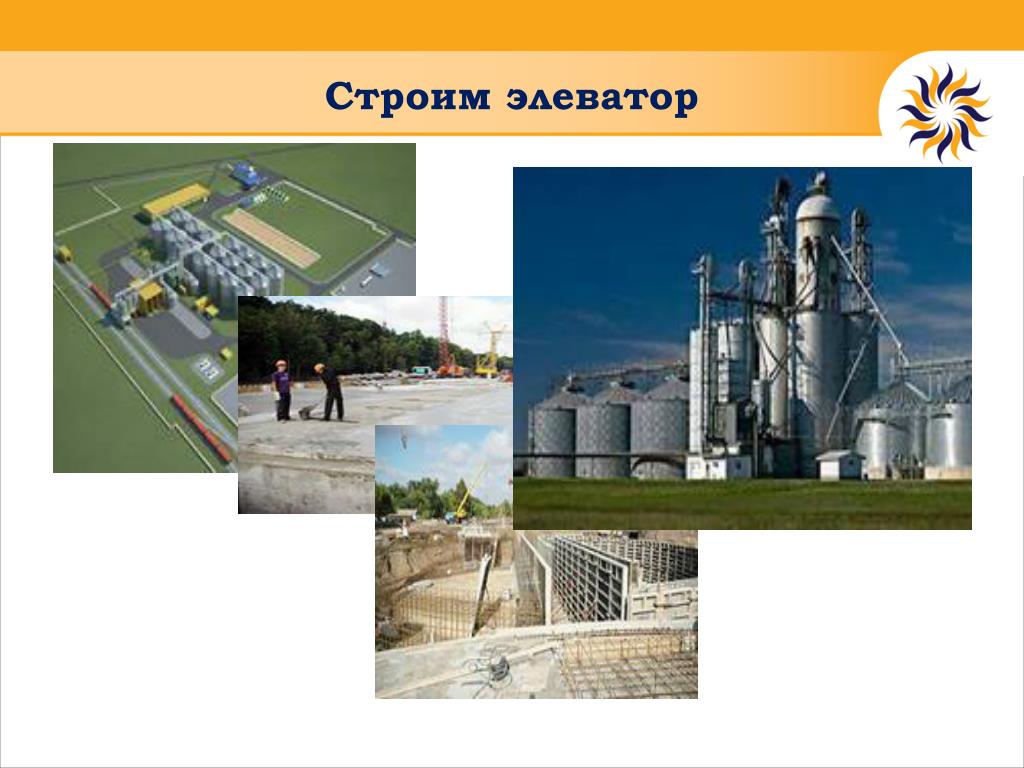 Строим элеватор